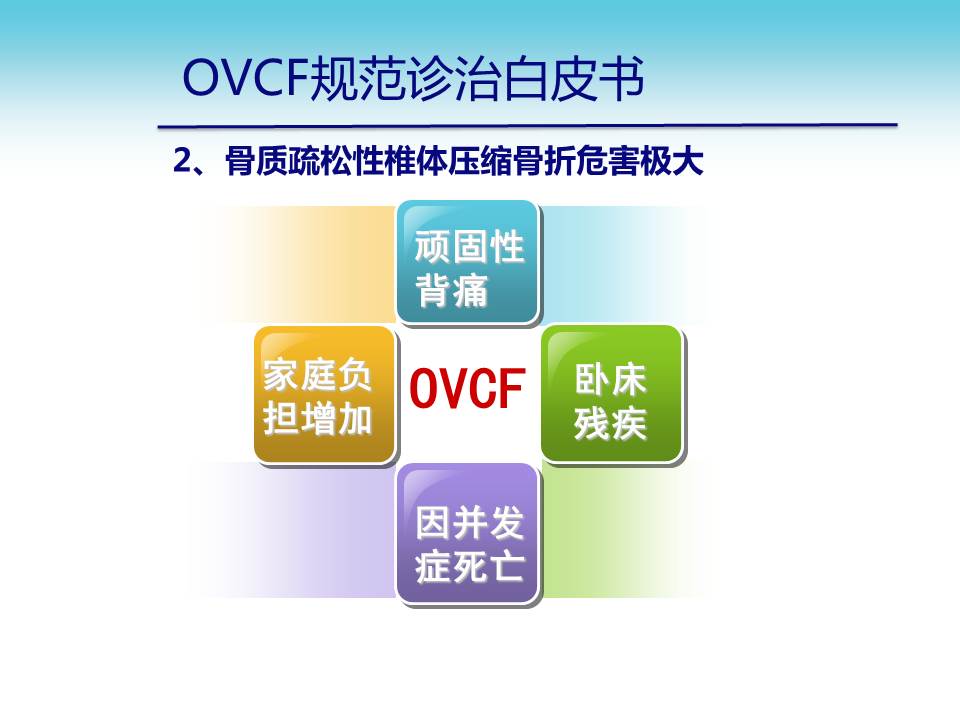 OVCF规范诊治白皮书

2、骨质疏松性椎体压缩骨折危害极大

顽固性背痛

家庭负担增加

OVCF

卧床残疾

因并发症死亡